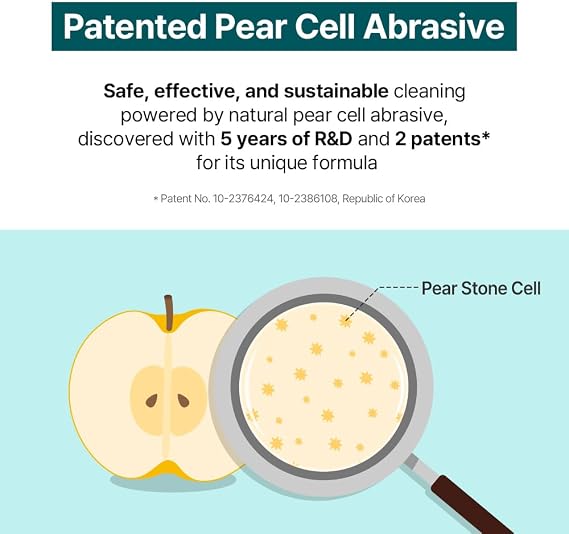 Patented Pear Cell Abrasive

Safe, effective, and sustainable cleaning powered by natural pear cell abrasive, discovered with 5 years of R&D and 2 patents* for its unique formula

* Patent No. 10-2376424, 10-2386108, Republic of Korea

Pear Stone Cell